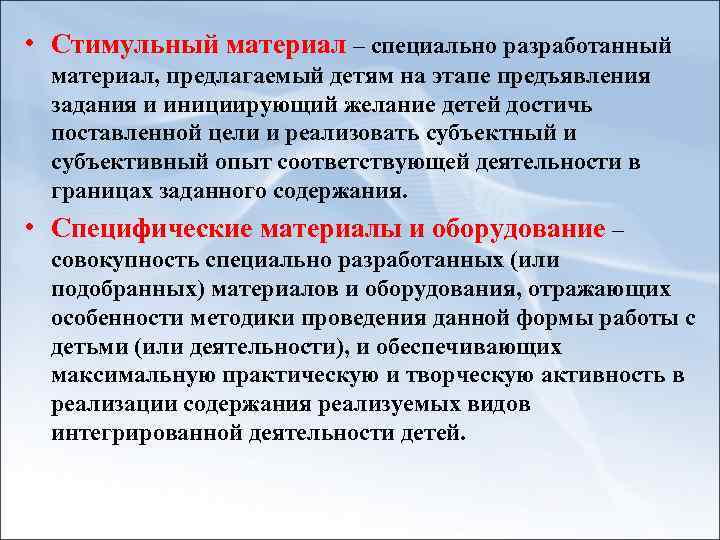 • Стимульный материал – специально разработанный материал, предлагаемый детям на этапе предъявления задания и инициирующий желание детей достичь поставленной цели и реализовать субъектный и субъективный опыт соответствующей деятельности в границах заданного содержания.

• Специфические материалы и оборудование – совокупность специально разработанных (или подобранных) материалов и оборудования, отражающих особенности методики проведения данной формы работы с детьми (или деятельности), и обеспечивающих максимальную практическую и творческую активность в реализации содержания реализуемых видов интегрированной деятельности детей.